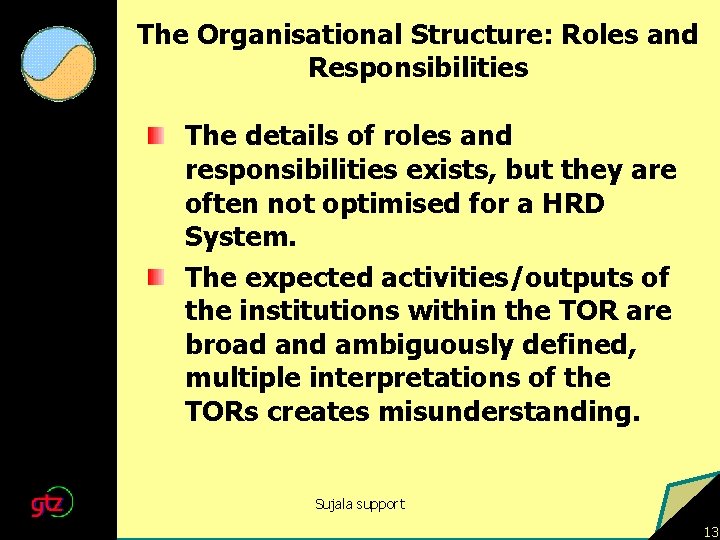 The Organisational Structure: Roles and Responsibilities

The details of roles and responsibilities exists, but they are often not optimised for a HRD System.

The expected activities/outputs of the institutions within the TOR are broad and ambiguously defined, multiple interpretations of the TORs creates misunderstanding.

gtz

Sujala support

13